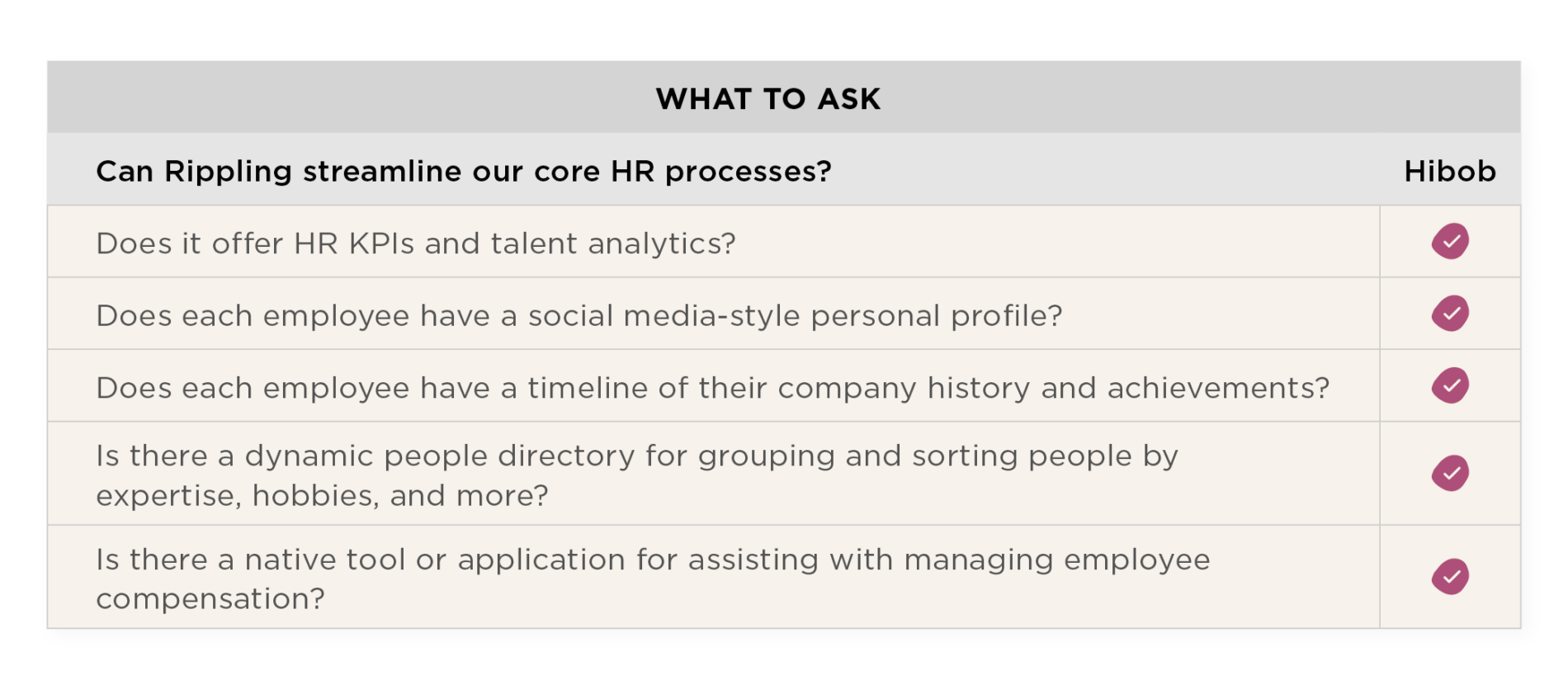 WHAT TO ASK

| Can Rippling streamline our core HR processes? | Hibob |
|---|---|
| Does it offer HR KPIs and talent analytics? | ✓ |
| Does each employee have a social media-style personal profile? | ✓ |
| Does each employee have a timeline of their company history and achievements? | ✓ |
| Is there a dynamic people directory for grouping and sorting people by expertise, hobbies, and more? | ✓ |
| Is there a native tool or application for assisting with managing employee compensation? | ✓ |